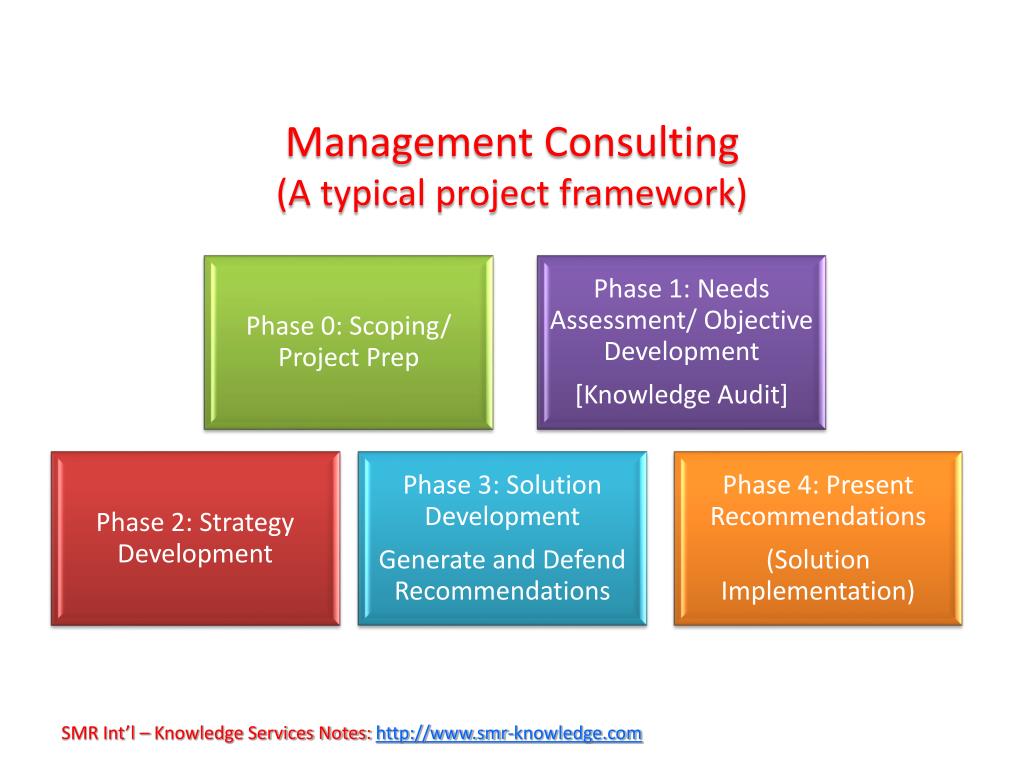 Management Consulting
(A typical project framework)

Phase 0: Scoping/ Project Prep

Phase 1: Needs Assessment/ Objective Development

[Knowledge Audit]

Phase 2: Strategy Development

Phase 3: Solution Development

Generate and Defend Recommendations

Phase 4: Present Recommendations

(Solution Implementation)

SMR Int'l – Knowledge Services Notes: http://www.smr-knowledge.com